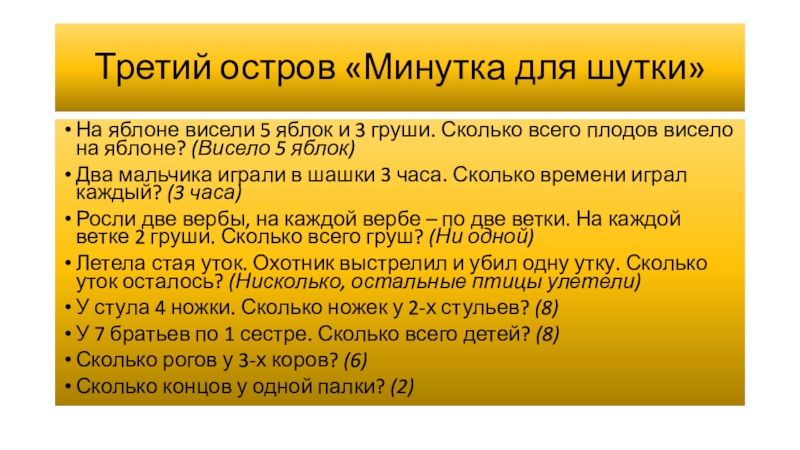 Третий остров «Минутка для шутки»

• На яблоне висели 5 яблок и 3 груши. Сколько всего плодов висело на яблоне? (Висело 5 яблок)
• Два мальчика играли в шашки 3 часа. Сколько времени играл каждый? (3 часа)
• Росли две вербы, на каждой вербе – по две ветки. На каждой ветке 2 груши. Сколько всего груш? (Ни одной)
• Летела стая уток. Охотник выстрелил и убил одну утку. Сколько уток осталось? (Нисколько, остальные птицы улетели)
• У стула 4 ножки. Сколько ножек у 2-х стульев? (8)
• У 7 братьев по 1 сестре. Сколько всего детей? (8)
• Сколько рогов у 3-х коров? (6)
• Сколько концов у одной палки? (2)